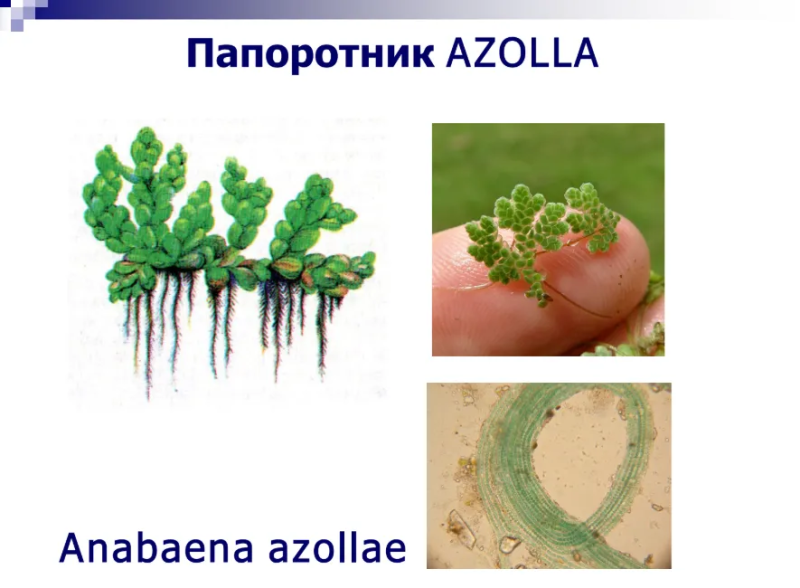 Папоротник AZOLLA

Anabaena azollae